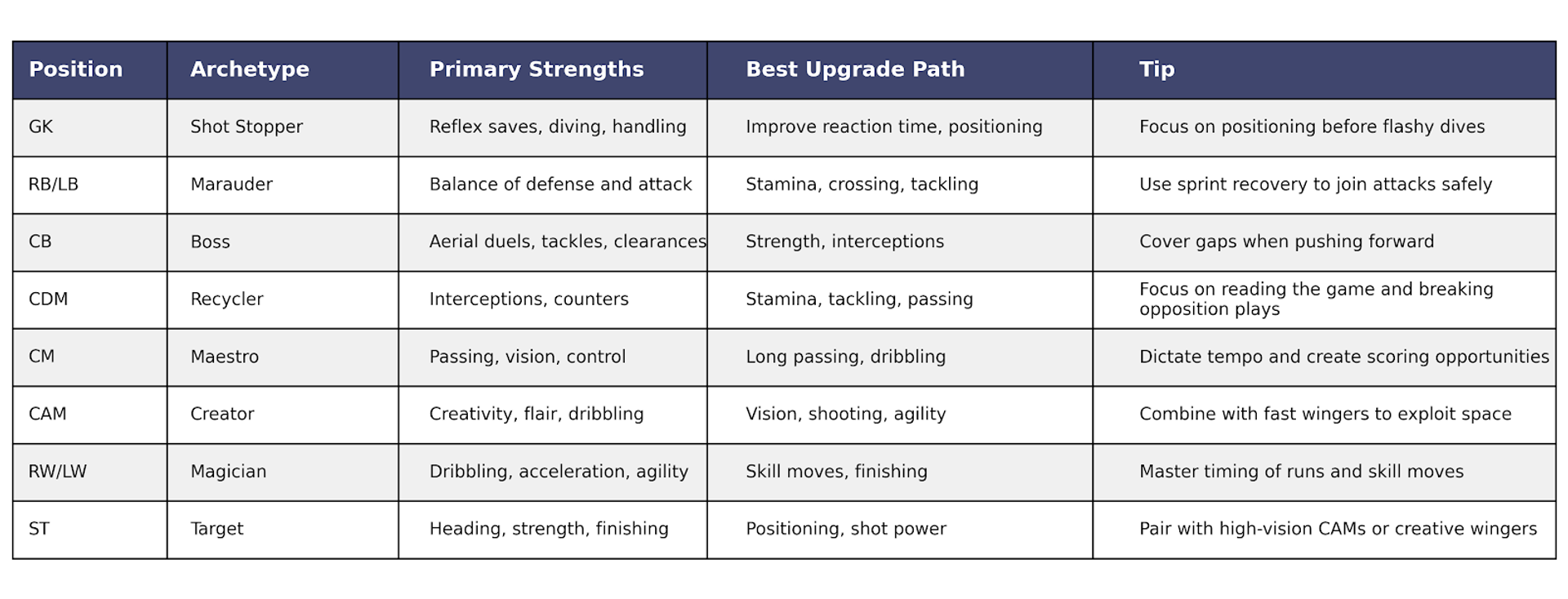 | Position | Archetype | Primary Strengths | Best Upgrade Path | Tip |
|---|---|---|---|---|
| GK | Shot Stopper | Reflex saves, diving, handling | Improve reaction time, positioning | Focus on positioning before flashy dives |
| RB/LB | Marauder | Balance of defense and attack | Stamina, crossing, tackling | Use sprint recovery to join attacks safely |
| CB | Boss | Aerial duels, tackles, clearances | Strength, interceptions | Cover gaps when pushing forward |
| CDM | Recycler | Interceptions, counters | Stamina, tackling, passing | Focus on reading the game and breaking opposition plays |
| CM | Maestro | Passing, vision, control | Long passing, dribbling | Dictate tempo and create scoring opportunities |
| CAM | Creator | Creativity, flair, dribbling | Vision, shooting, agility | Combine with fast wingers to exploit space |
| RW/LW | Magician | Dribbling, acceleration, agility | Skill moves, finishing | Master timing of runs and skill moves |
| ST | Target | Heading, strength, finishing | Positioning, shot power | Pair with high-vision CAMs or creative wingers |